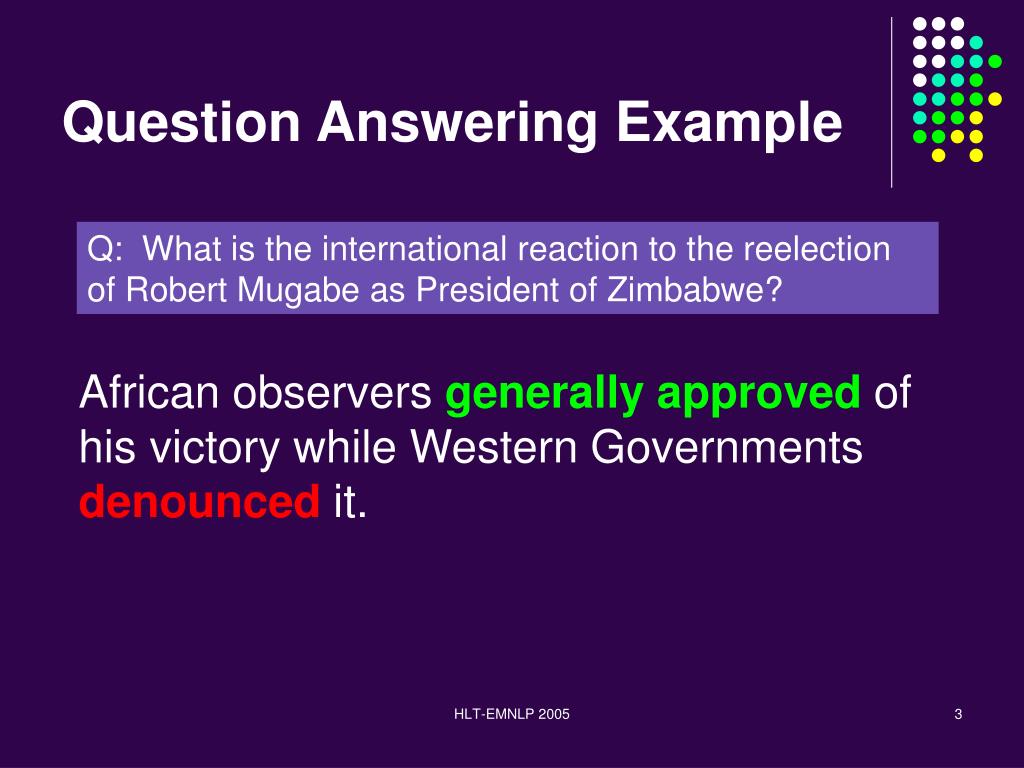 Question Answering Example

Q: What is the international reaction to the reelection of Robert Mugabe as President of Zimbabwe?

African observers generally approved of his victory while Western Governments denounced it.

HLT-EMNLP 2005

3